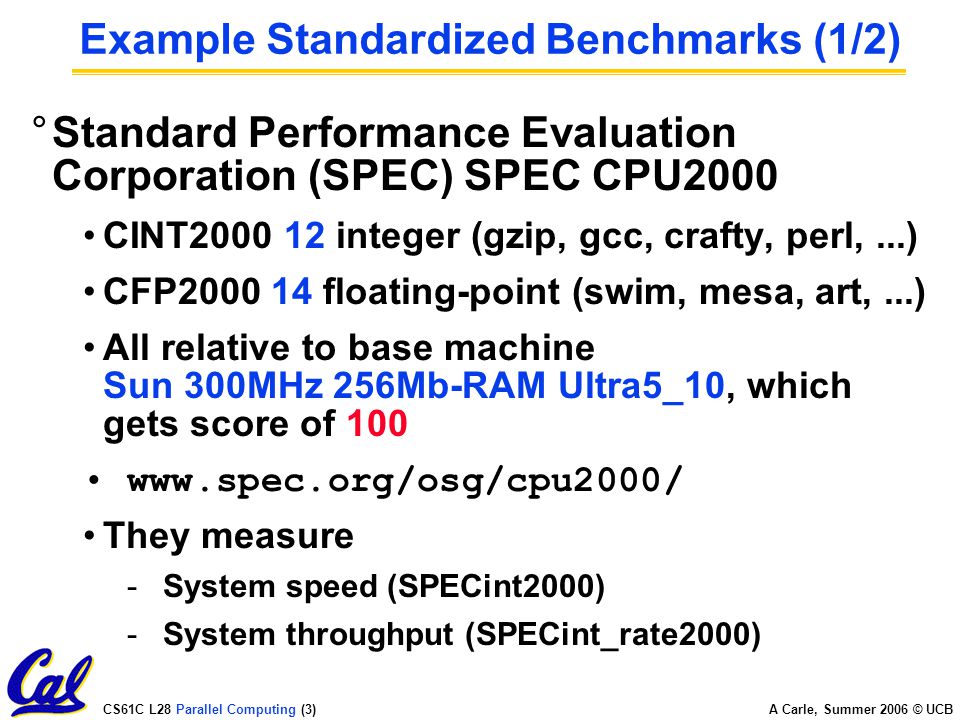 Example Standardized Benchmarks (1/2)

° Standard Performance Evaluation Corporation (SPEC) SPEC CPU2000

• CINT2000 12 integer (gzip, gcc, crafty, perl, ...)

• CFP2000 14 floating-point (swim, mesa, art, ...)

• All relative to base machine Sun 300MHz 256Mb-RAM Ultra5_10, which gets score of 100

• www.spec.org/osg/cpu2000/

• They measure

- System speed (SPECint2000)

- System throughput (SPECint_rate2000)

Cal

CS61C L28 Parallel Computing (3)

A Carle, Summer 2006 © UCB